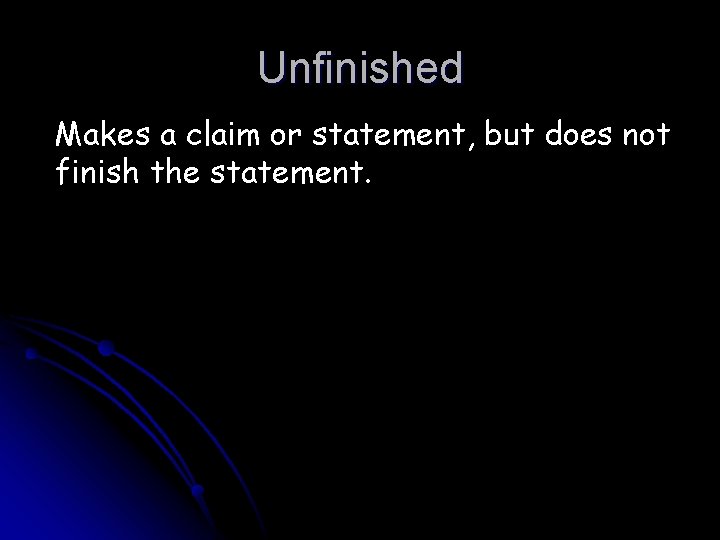 Unfinished

Makes a claim or statement, but does not finish the statement.